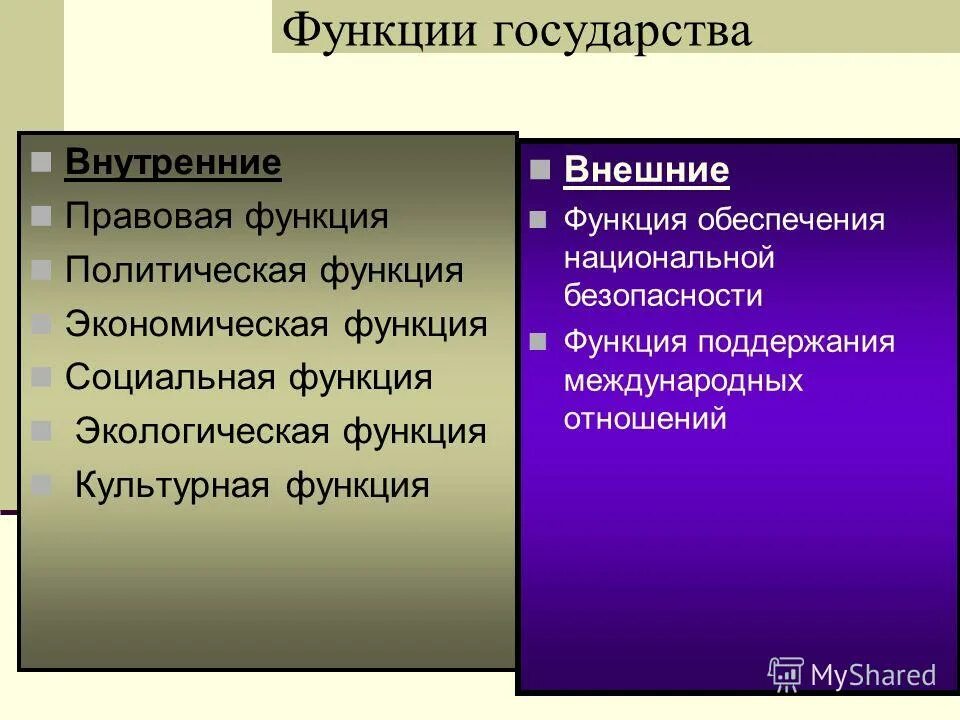 Функции государства

Внутренние
Правовая функция
Политическая функция
Экономическая функция
Социальная функция
Экологическая функция
Культурная функция

Внешние
Функция обеспечения национальной безопасности
Функция поддержания международных отношений

MyShared